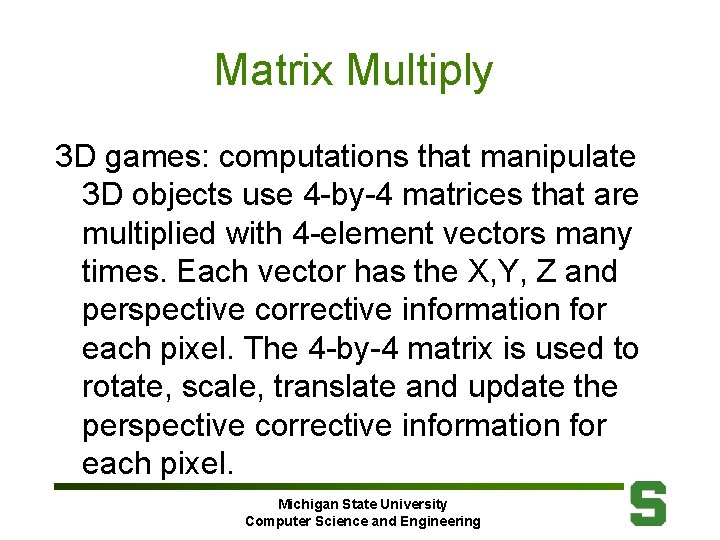 Matrix Multiply

3D games: computations that manipulate 3D objects use 4-by-4 matrices that are multiplied with 4-element vectors many times. Each vector has the X,Y, Z and perspective corrective information for each pixel. The 4-by-4 matrix is used to rotate, scale, translate and update the perspective corrective information for each pixel.

Michigan State University
Computer Science and Engineering

S